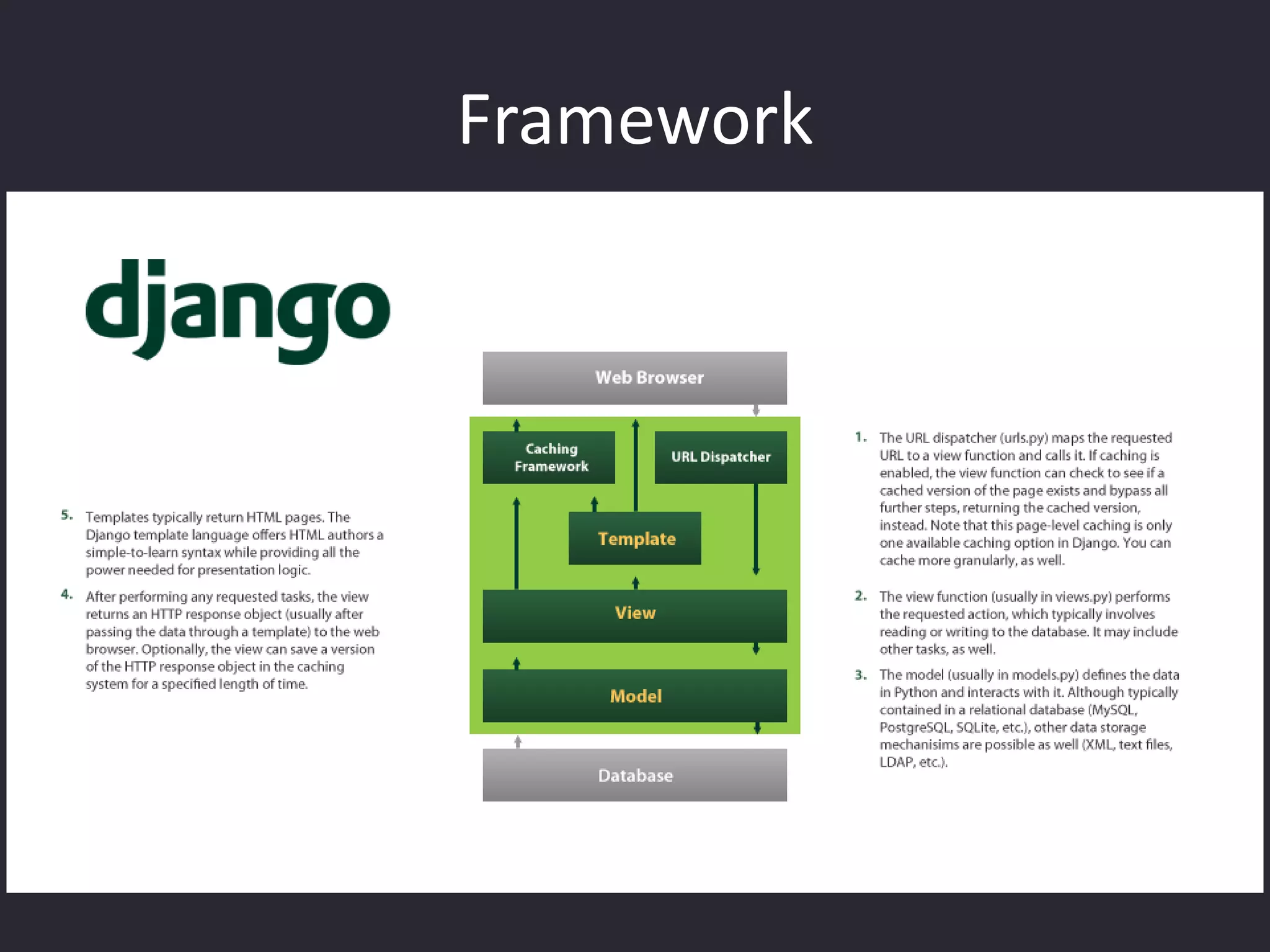 Framework

django

5. Templates typically return HTML pages. The Django template language offers HTML authors a simple-to-learn syntax while providing all the power needed for presentation logic.

4. After performing any requested tasks, the view returns an HTTP response object (usually after passing the data through a template) to the web browser. Optionally, the view can save a version of the HTTP response object in the caching system for a specified length of time.

Web Browser

Caching Framework

URL Dispatcher

Template

View

Model

Database

1. The URL dispatcher (urls.py) maps the requested URL to a view function and calls it. If caching is enabled, the view function can check to see if a cached version of the page exists and bypass all further steps, returning the cached version, instead. Note that this page-level caching is only one available caching option in Django. You can cache more granularly, as well.

2. The view function (usually in views.py) performs the requested action, which typically involves reading or writing to the database. It may include other tasks, as well.

3. The model (usually in models.py) defines the data in Python and interacts with it. Although typically contained in a relational database (MySQL, PostgreSQL, SQLite, etc.), other data storage mechanisims are possible as well (XML, text files, LDAP, etc.).